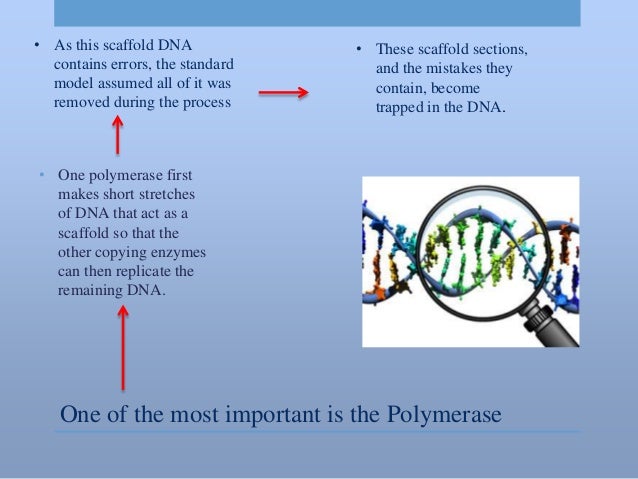 • As this scaffold DNA contains errors, the standard model assumed all of it was removed during the process

• These scaffold sections, and the mistakes they contain, become trapped in the DNA.

• One polymerase first makes short stretches of DNA that act as a scaffold so that the other copying enzymes can then replicate the remaining DNA.

One of the most important is the Polymerase